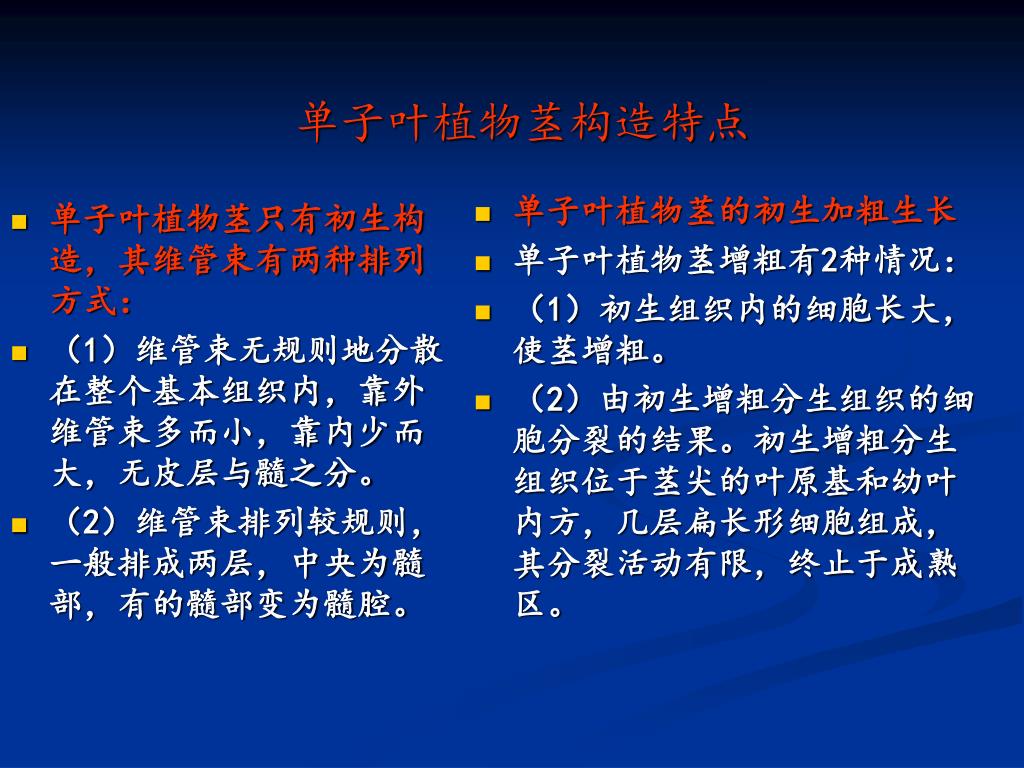 单子叶植物茎构造特点

- 单子叶植物茎只有初生构造，其维管束有两种排列方式：
- （1）维管束无规则地分散在整个基本组织内，靠外维管束多而小，靠内少而大，无皮层与髓之分。
- （2）维管束排列较规则，一般排成两层，中央为髓部，有的髓部变为髓腔。

- 单子叶植物茎的初生加粗生长
- 单子叶植物茎增粗有2种情况：
- （1）初生组织内的细胞长大，使茎增粗。
- （2）由初生增粗分生组织的细胞分裂的结果。初生增粗分生组织位于茎尖的叶原基和幼叶内方，几层扁长形细胞组成，其分裂活动有限，终止于成熟区。